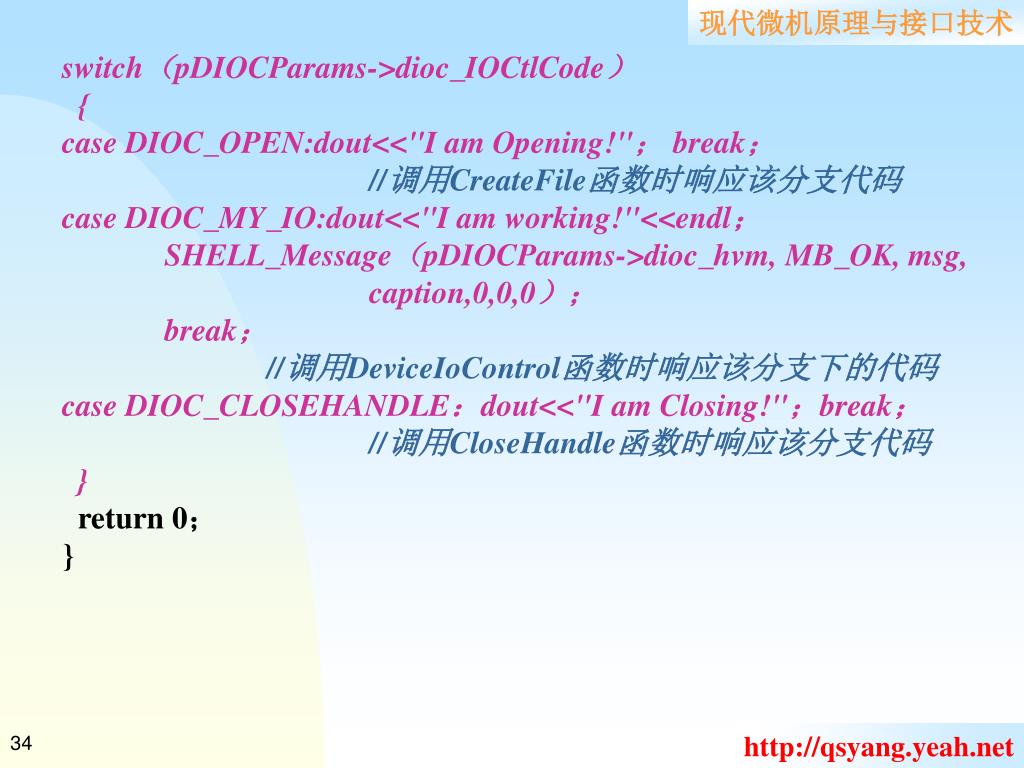 现代微机原理与接口技术

switch（pDIOCParams->dioc_IOCtlCode）
{
case DIOC_OPEN:dout<<"I am Opening!"； break；
//调用CreateFile函数时响应该分支代码
case DIOC_MY_IO:dout<<"I am working!"<<endl；
SHELL_Message（pDIOCParams->dioc_hvm, MB_OK, msg, caption,0,0,0）；
break；
//调用DeviceIoControl函数时响应该分支下的代码
case DIOC_CLOSEHANDLE：dout<<"I am Closing!"；break；
//调用CloseHandle函数时响应该分支代码
}
return 0；
}

34

http://qsyang.yeah.net